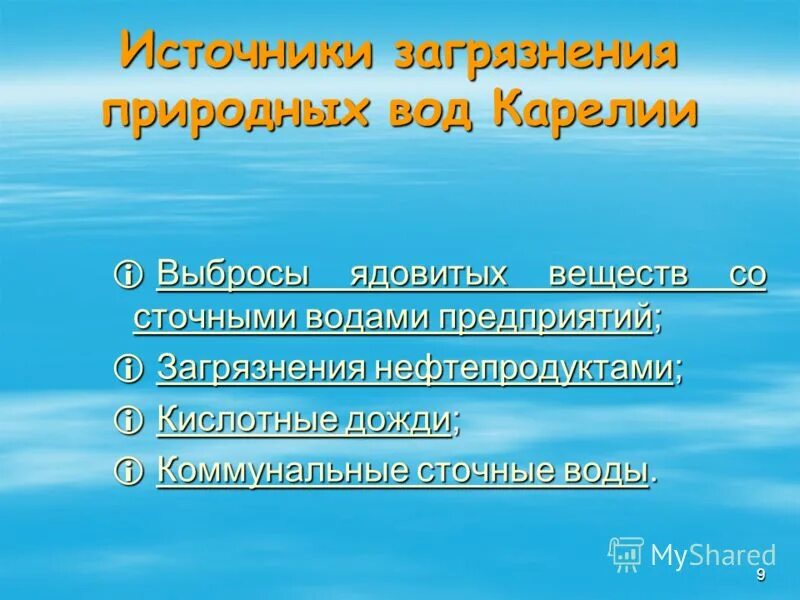 Источники загрязнения природных вод Карелии

Выбросы ядовитых веществ со сточными водами предприятий;

Загрязнения нефтепродуктами;

Кислотные дожди;

Коммунальные сточные воды.

MyShared

9